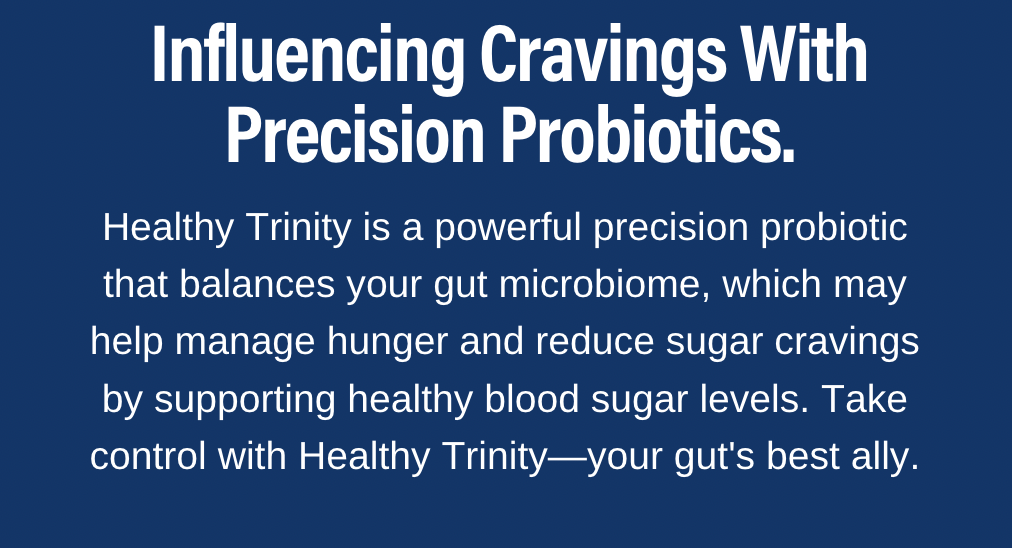 Influencing Cravings With Precision Probiotics.

Healthy Trinity is a powerful precision probiotic that balances your gut microbiome, which may help manage hunger and reduce sugar cravings by supporting healthy blood sugar levels. Take control with Healthy Trinity—your gut's best ally.